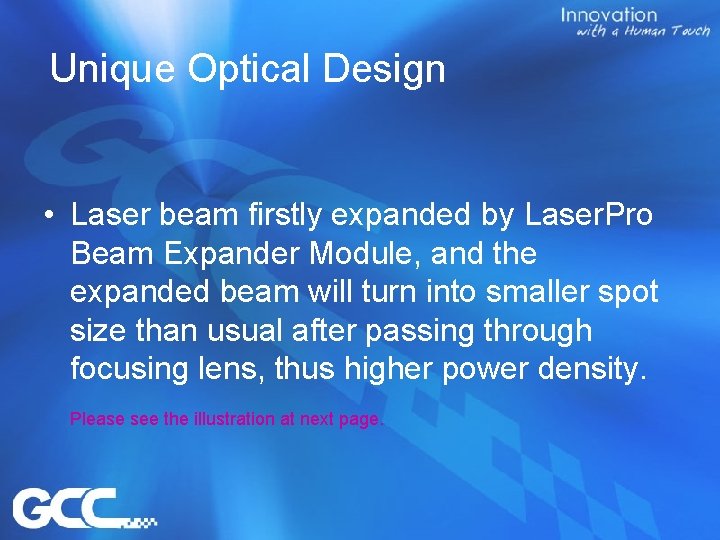 Innovation
with a Human Touch

Unique Optical Design

• Laser beam firstly expanded by LaserPro Beam Expander Module, and the expanded beam will turn into smaller spot size than usual after passing through focusing lens, thus higher power density.

Please see the illustration at next page.

GCC